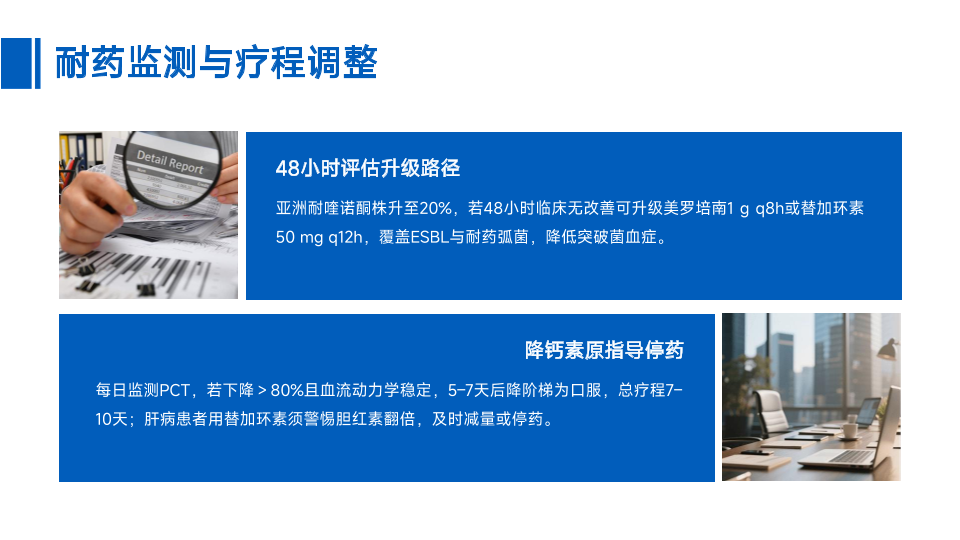 耐药监测与疗程调整

Detail Report

48小时评估升级路径

亚洲耐喹诺酮株升至20%，若48小时临床无改善可升级美罗培南1 g q8h或替加环素50 mg q12h，覆盖ESBL与耐药弧菌，降低突破菌血症。

降钙素原指导停药

每日监测PCT，若下降＞80%且血流动力学稳定，5-7天后降阶梯为口服，总疗程7-10天；肝病患者用替加环素须警惕胆红素翻倍，及时减量或停药。